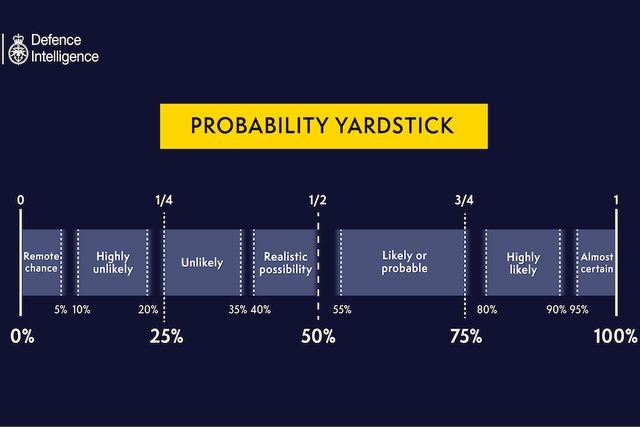 Defence Intelligence

PROBABILITY YARDSTICK

0 1/4 1/2 3/4 1

Remote chance

Highly unlikely

Unlikely

Realistic possibility

Likely or probable

Highly likely

Almost certain

5% 10% 20% 35% 40% 55% 80% 90% 95%

0% 25% 50% 75% 100%